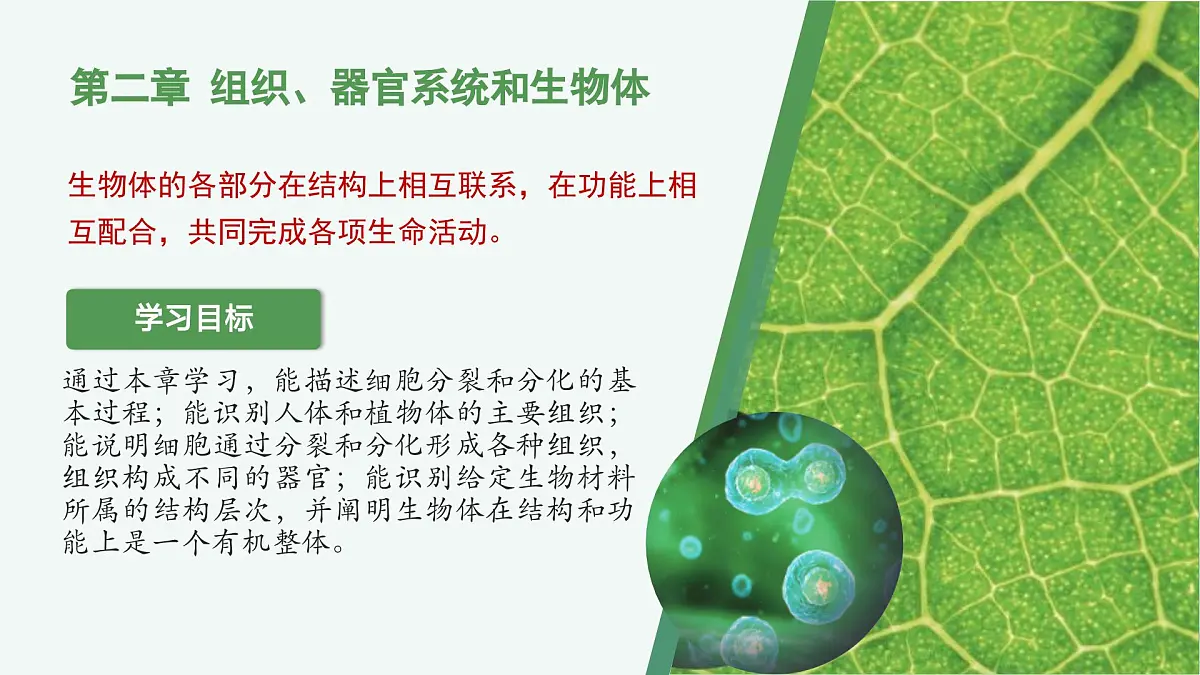 第二章 组织、器官系统和生物体

生物体的各部分在结构上相互联系，在功能上相互配合，共同完成各项生命活动。

学习目标

通过本章学习，能描述细胞分裂和分化的基本过程；能识别人体和植物体的主要组织；能说明细胞通过分裂和分化形成各种组织，组织构成不同的器官；能识别给定生物材料所属的结构层次，并阐明生物体在结构和功能上是一个有机整体。